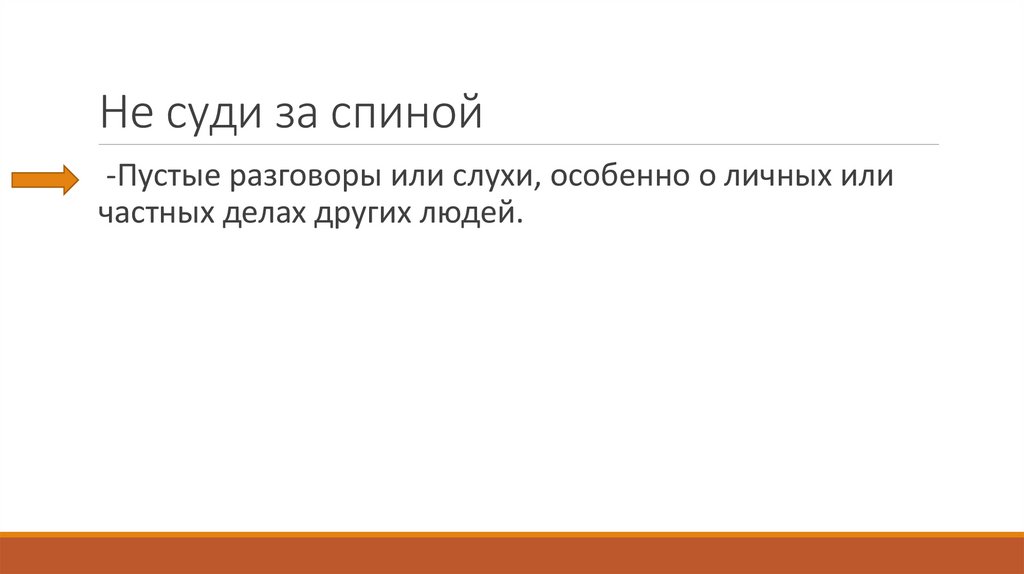 Не суди за спиной

-Пустые разговоры или слухи, особенно о личных или частных делах других людей.